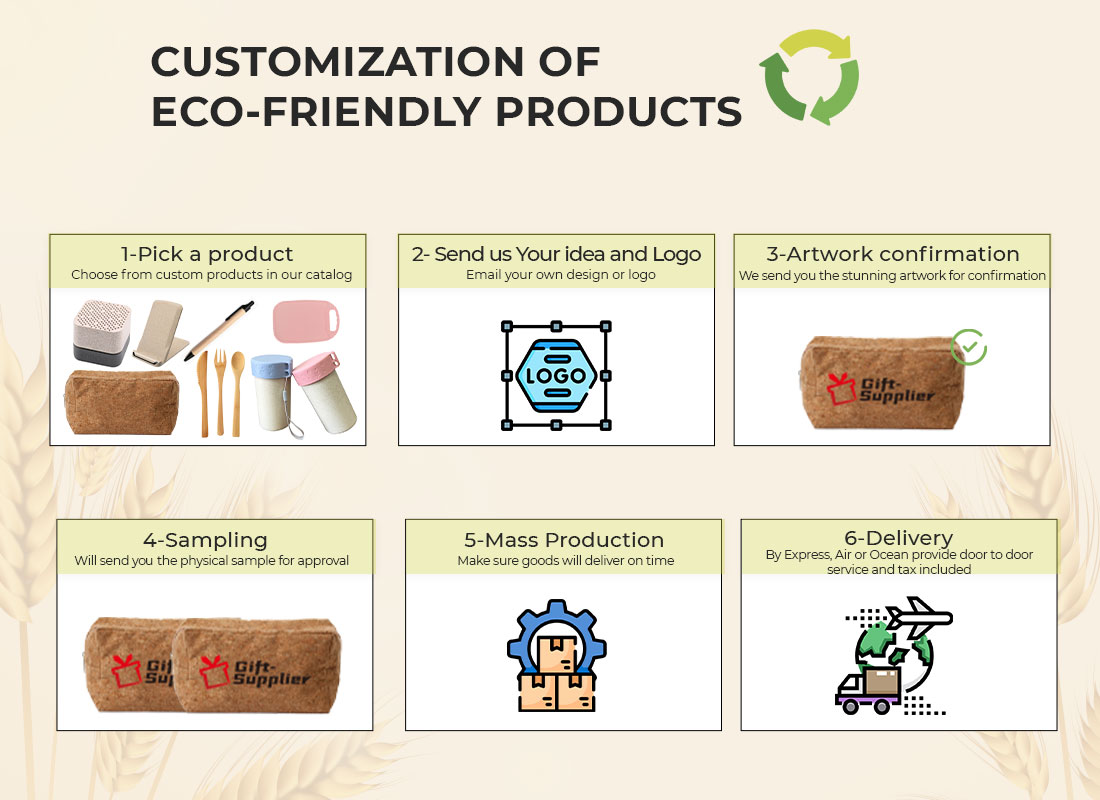 CUSTOMIZATION OF ECO-FRIENDLY PRODUCTS

1-Pick a product
Choose from custom products in our catalog

2- Send us Your idea and Logo
Email your own design or logo

LOGO

3-Artwork confirmation
We send you the stunning artwork for confirmation

Gift-Supplier

4-Sampling
Will send you the physical sample for approval

Gift-Supplier

Gift-Supplier

5-Mass Production
Make sure goods will deliver on time

6-Delivery
By Express, Air or Ocean provide door to door service and tax included